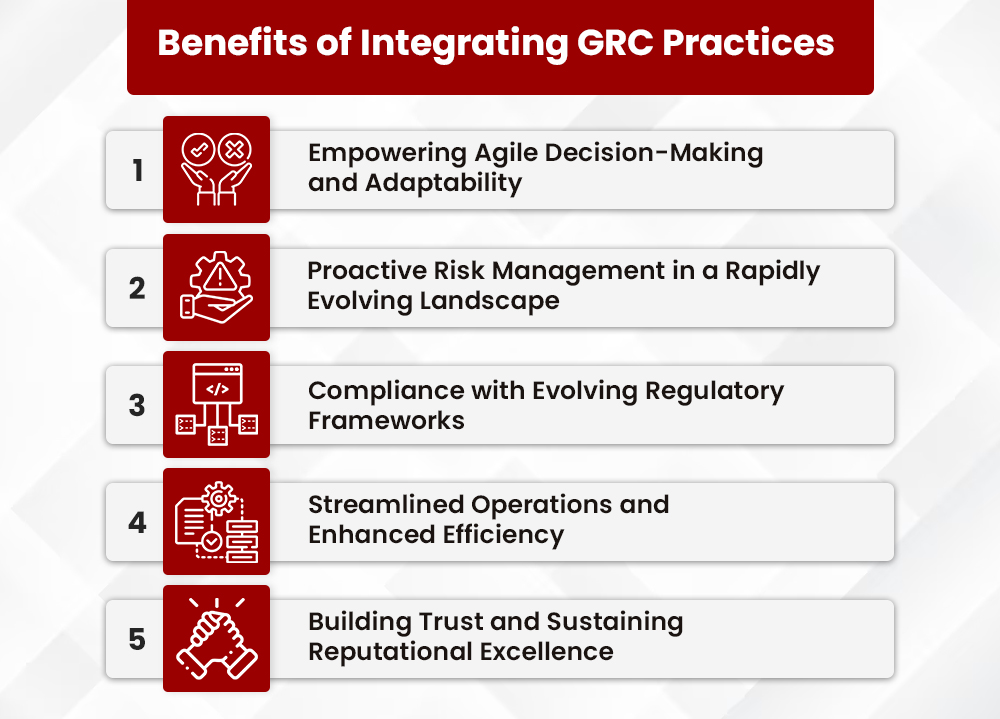 Benefits of Integrating GRC Practices

1 Empowering Agile Decision-Making and Adaptability

2 Proactive Risk Management in a Rapidly Evolving Landscape

3 Compliance with Evolving Regulatory Frameworks

4 Streamlined Operations and Enhanced Efficiency

5 Building Trust and Sustaining Reputational Excellence